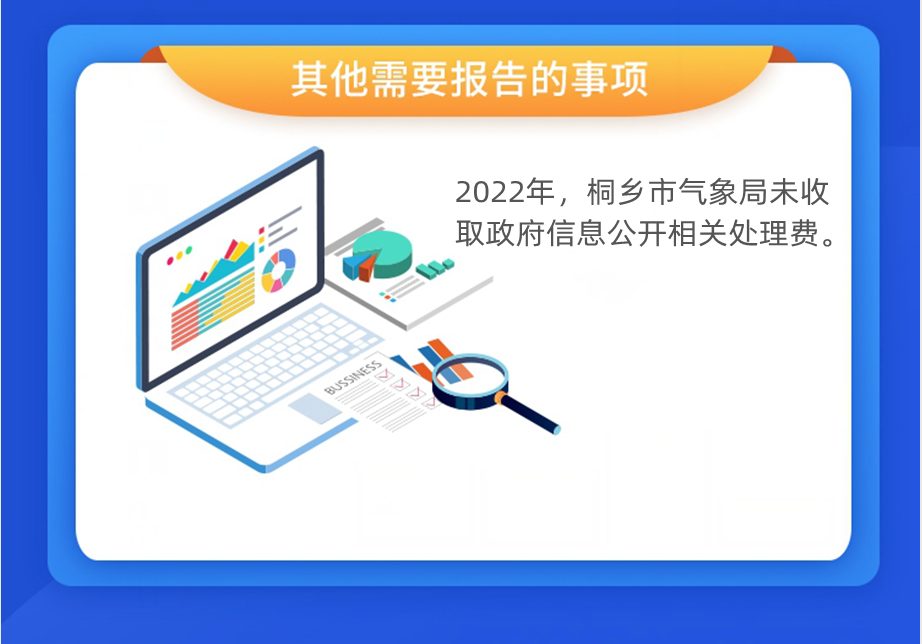 其他需要报告的事项

2022年，桐乡市气象局未收取政府信息公开相关处理费。

BUSSINESS